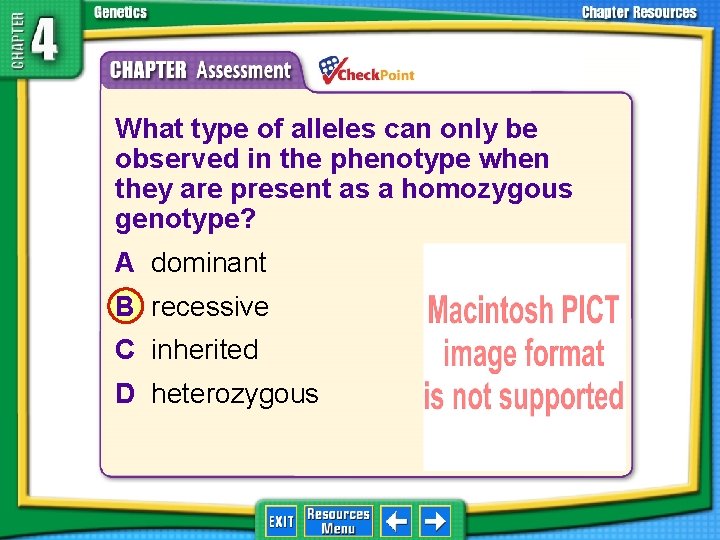 CHAPTER 4

Genetics

Chapter Resources

CHAPTER Assessment

CheckPoint

What type of alleles can only be observed in the phenotype when they are present as a homozygous genotype?

A dominant

B recessive

C inherited

D heterozygous

Macintosh PICT image format is not supported

EXIT

Resources Menu